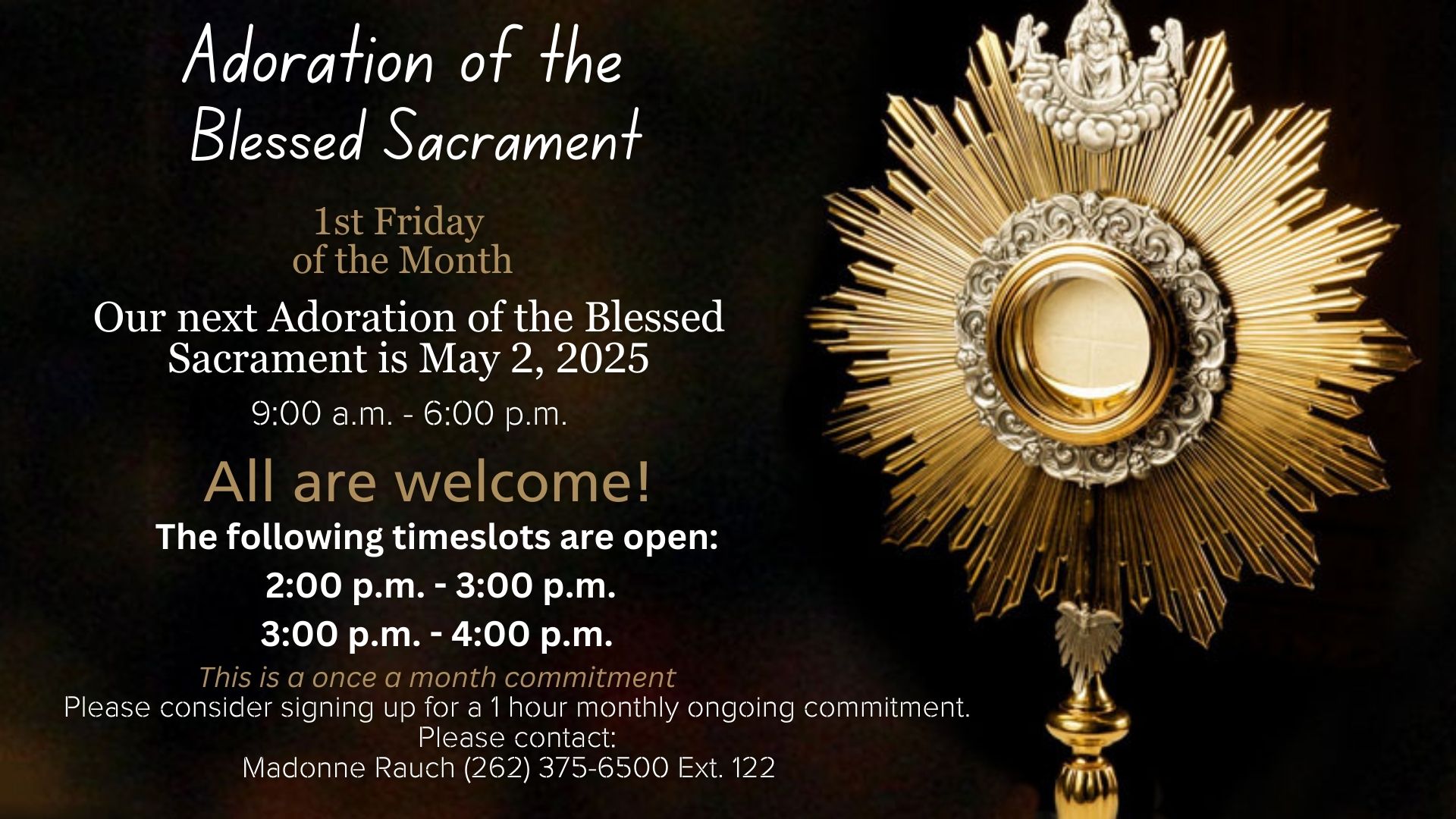 Adoration of the Blessed Sacrament

1st Friday of the Month

Our next Adoration of the Blessed Sacrament is May 2, 2025

9:00 a.m. - 6:00 p.m.

All are welcome!

The following timeslots are open:

2:00 p.m. - 3:00 p.m.

3:00 p.m. - 4:00 p.m.

This is a once a month commitment

Please consider signing up for a 1 hour monthly ongoing commitment.
Please contact:
Madonne Rauch (262) 375-6500 Ext. 122